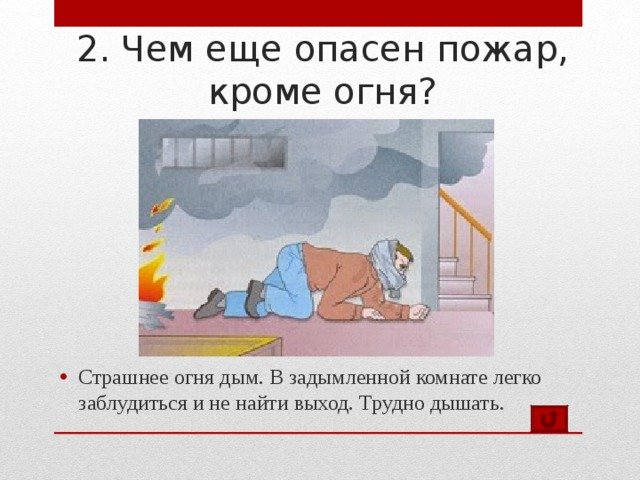 2. Чем еще опасен пожар, кроме огня?

• Страшнее огня дым. В задымленной комнате легко заблудиться и не найти выход. Трудно дышать.